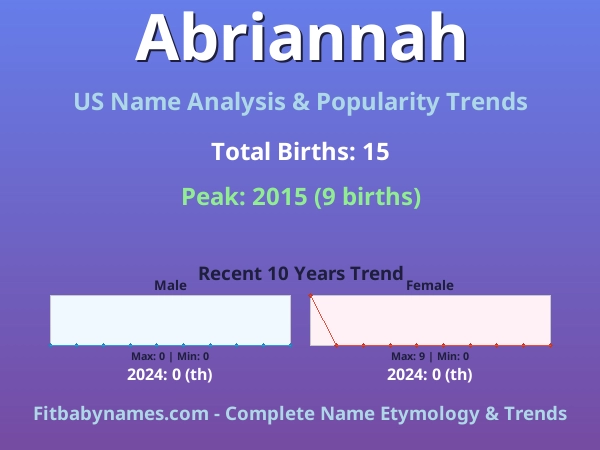 Abriannah

US Name Analysis & Popularity Trends

Total Births: 15

Peak: 2015 (9 births)

Recent 10 Years Trend

Male

Max: 0 | Min: 0

2024: 0 (th)

Female

Max: 9 | Min: 0

2024: 0 (th)

Fitbabynames.com - Complete Name Etymology & Trends